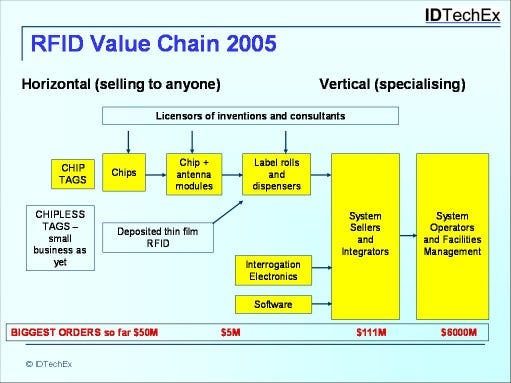 IDTechEx

RFID Value Chain 2005

Horizontal (selling to anyone)

Vertical (specialising)

Licensors of inventions and consultants

CHIP TAGS

Chips

Chip + antenna modules

Label rolls and dispensers

CHIPLESS TAGS – small business as yet

Deposited thin film RFID

Interrogation Electronics

Software

System Sellers and Integrators

System Operators and Facilities Management

BIGGEST ORDERS so far $50M $5M $111M $6000M

© IDTechEx